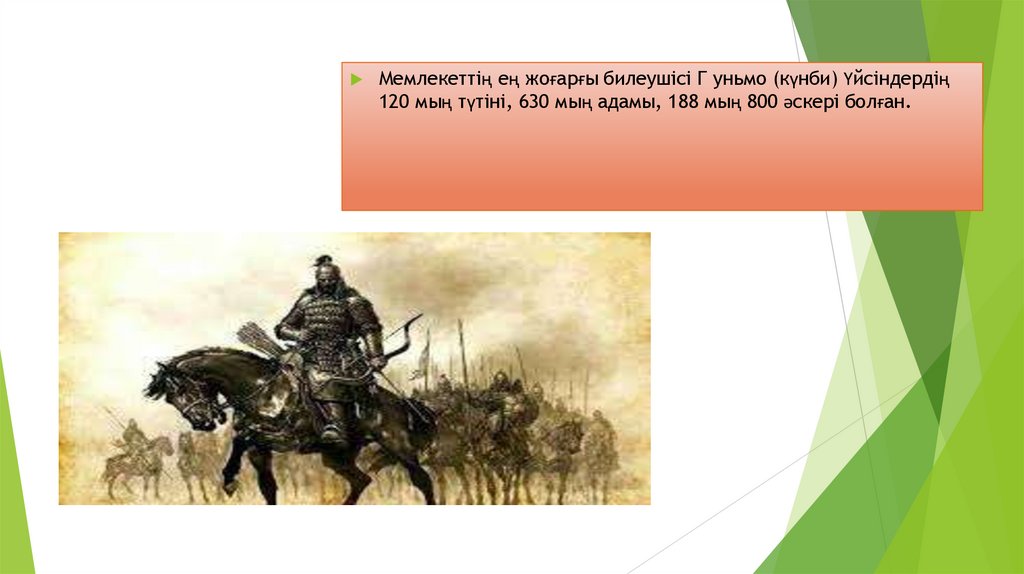 Мемлекеттің ең жоғарғы билеушісі Г уньмо (күнби) Үйсіндердің 120 мың түтіні, 630 мың адамы, 188 мың 800 әскері болған.